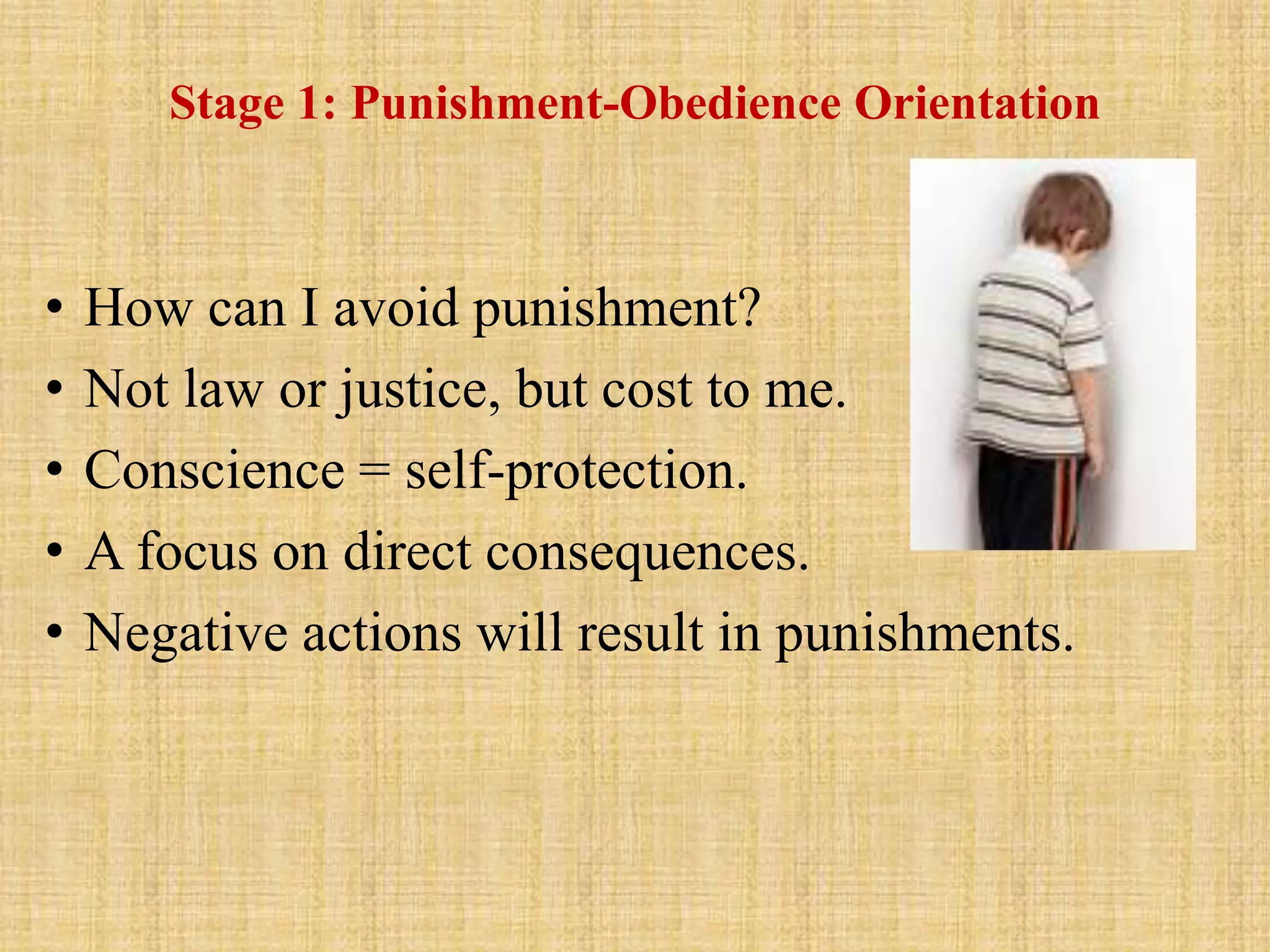 Stage 1: Punishment-Obedience Orientation

• How can I avoid punishment?
• Not law or justice, but cost to me.
• Conscience = self-protection.
• A focus on direct consequences.
• Negative actions will result in punishments.